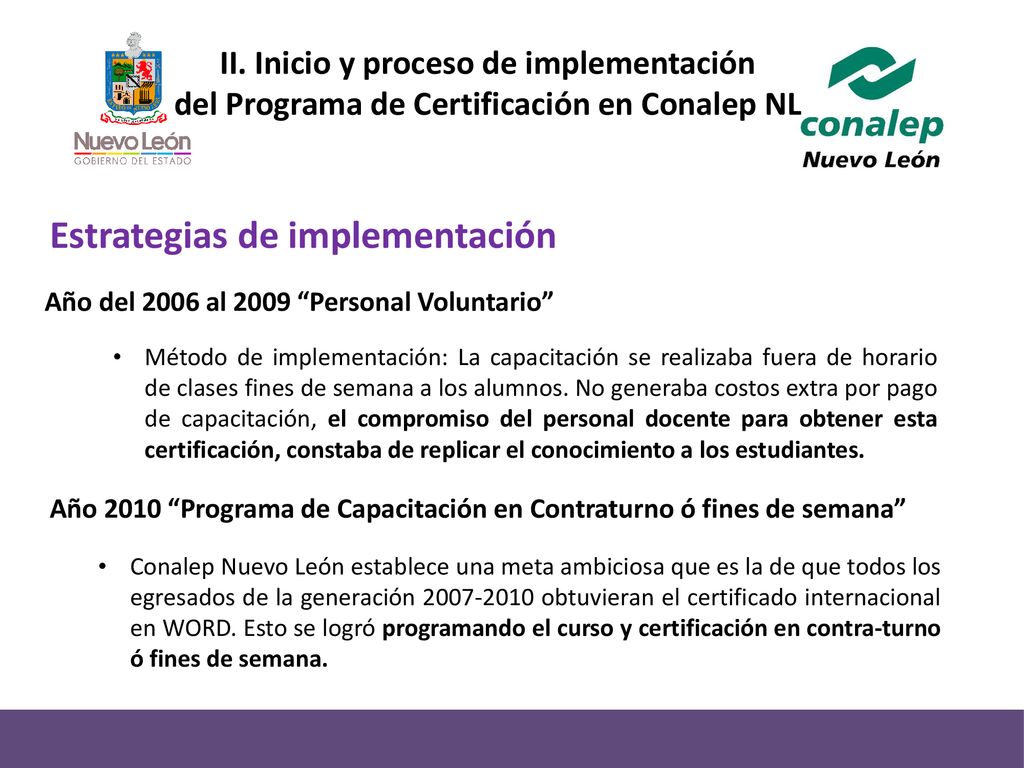 Nuevo León
GOBIERNO DEL ESTADO

II. Inicio y proceso de implementación del Programa de Certificación en Conalep NL

conalep
Nuevo León

Estrategias de implementación

Año del 2006 al 2009 “Personal Voluntario”

• Método de implementación: La capacitación se realizaba fuera de horario de clases fines de semana a los alumnos. No generaba costos extra por pago de capacitación, el compromiso del personal docente para obtener esta certificación, constaba de replicar el conocimiento a los estudiantes.

Año 2010 “Programa de Capacitación en Contraturno ó fines de semana”

• Conalep Nuevo León establece una meta ambiciosa que es la de que todos los egresados de la generación 2007-2010 obtuvieran el certificado internacional en WORD. Esto se logró programando el curso y certificación en contra-turno ó fines de semana.